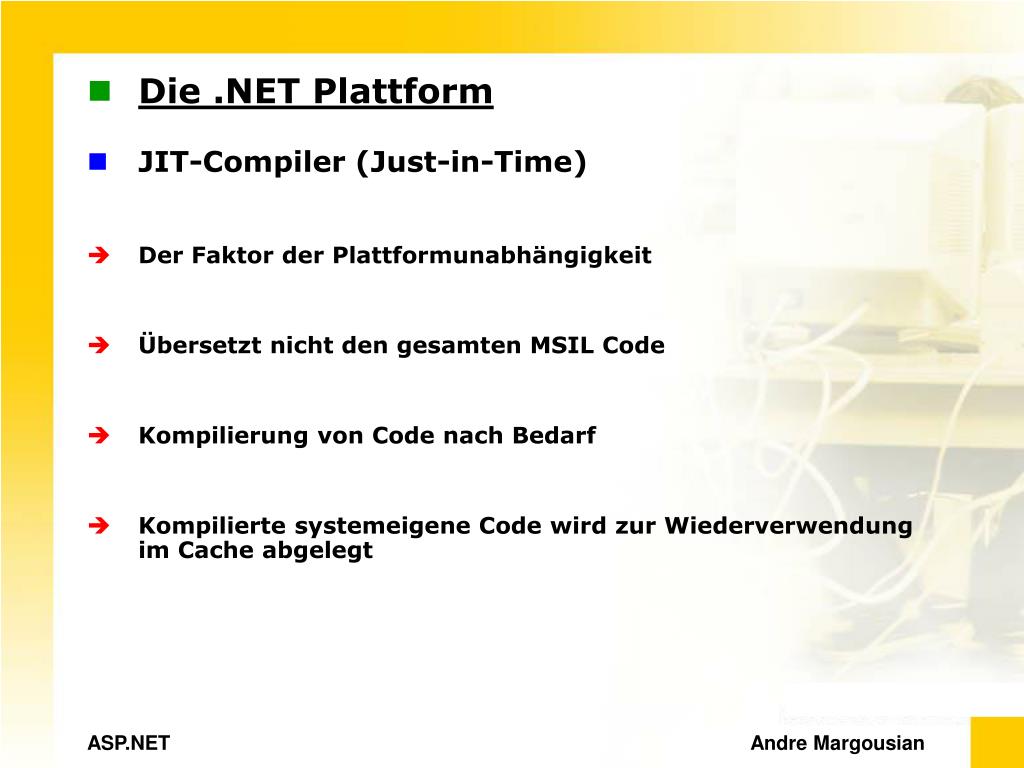 Die .NET Plattform

JIT-Compiler (Just-in-Time)

Der Faktor der Plattformunabhängigkeit

Übersetzt nicht den gesamten MSIL Code

Kompilierung von Code nach Bedarf

Kompilierte systemeigene Code wird zur Wiederverwendung im Cache abgelegt

ASP.NET

Andre Margousian